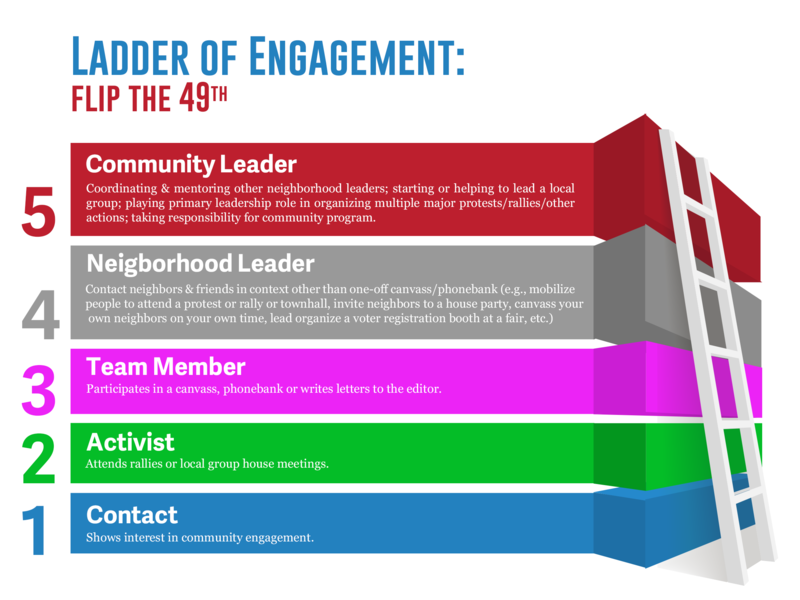 LADDER OF ENGAGEMENT:
FLIP THE 49TH

5
Community Leader
Coordinating & mentoring other neighborhood leaders; starting or helping to lead a local group; playing primary leadership role in organizing multiple major protests/rallies/other actions; taking responsibility for community program.

4
Neigborhood Leader
Contact neighbors & friends in context other than one-off canvass/phonebank (e.g., mobilize people to attend a protest or rally or townhall, invite neighbors to a house party, canvass your own neighbors on your own time, lead organize a voter registration booth at a fair, etc.)

3
Team Member
Participates in a canvass, phonebank or writes letters to the editor.

2
Activist
Attends rallies or local group house meetings.

1
Contact
Shows interest in community engagement.